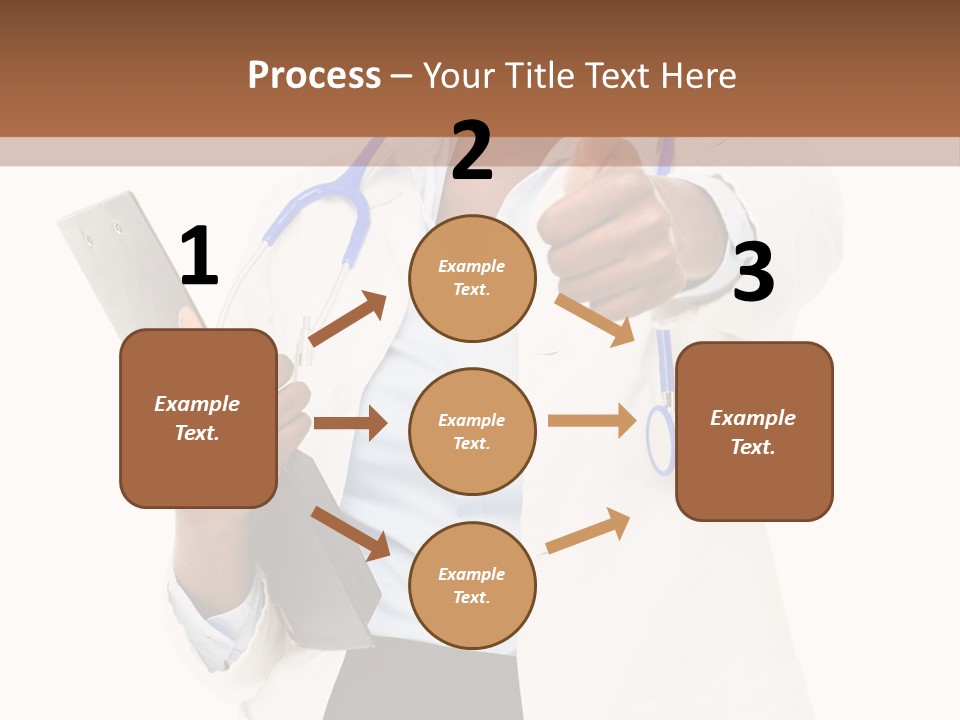 Process – Your Title Text Here

1

Example Text.

2

Example Text.

Example Text.

Example Text.

3

Example Text.